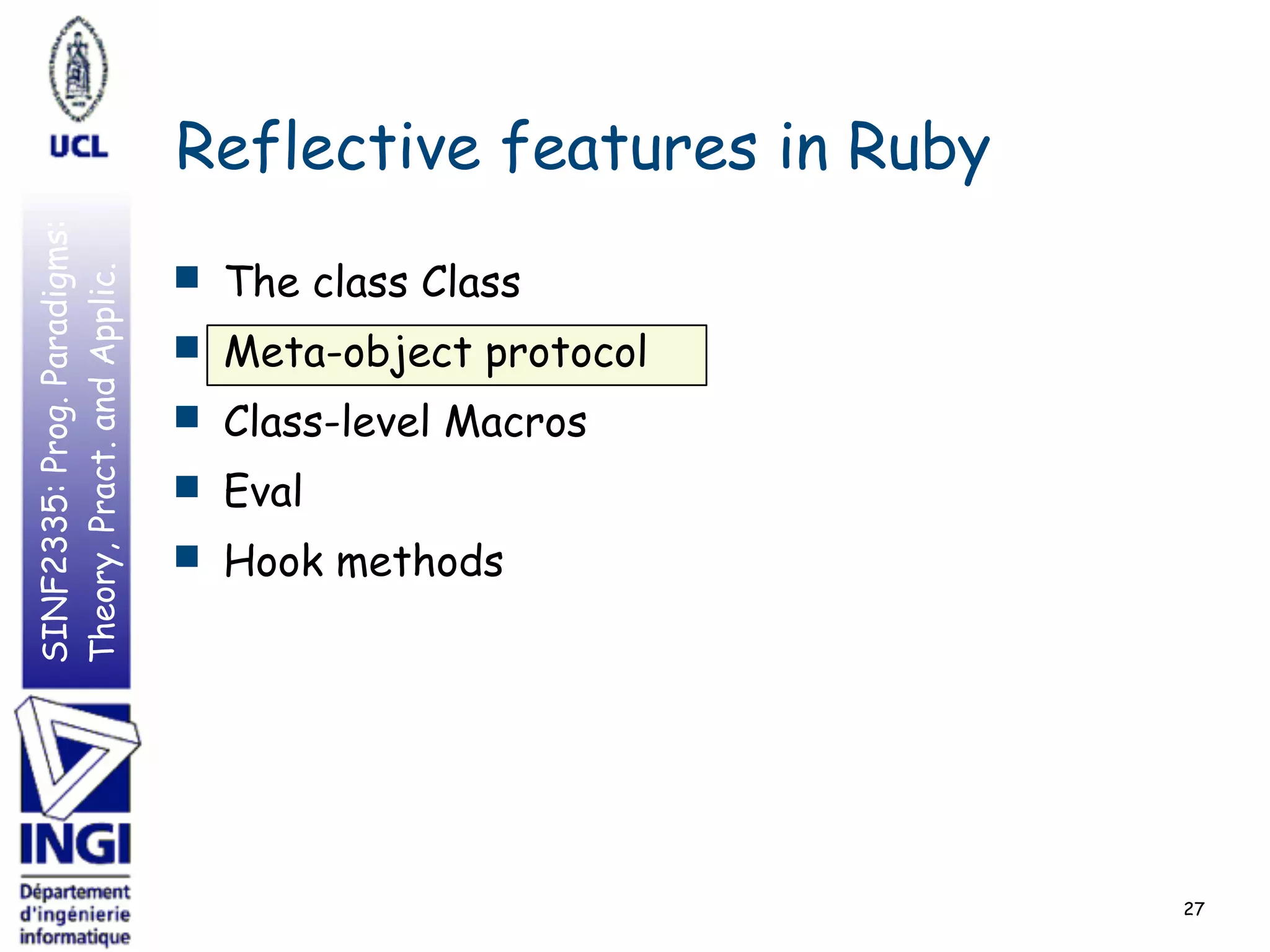 UCL

SINF2335: Prog. Paradigms:
Theory, Pract. and Applic.

INGI
Département d'ingénierie informatique

Reflective features in Ruby

■ The class Class
■ Meta-object protocol
■ Class-level Macros
■ Eval
■ Hook methods

27